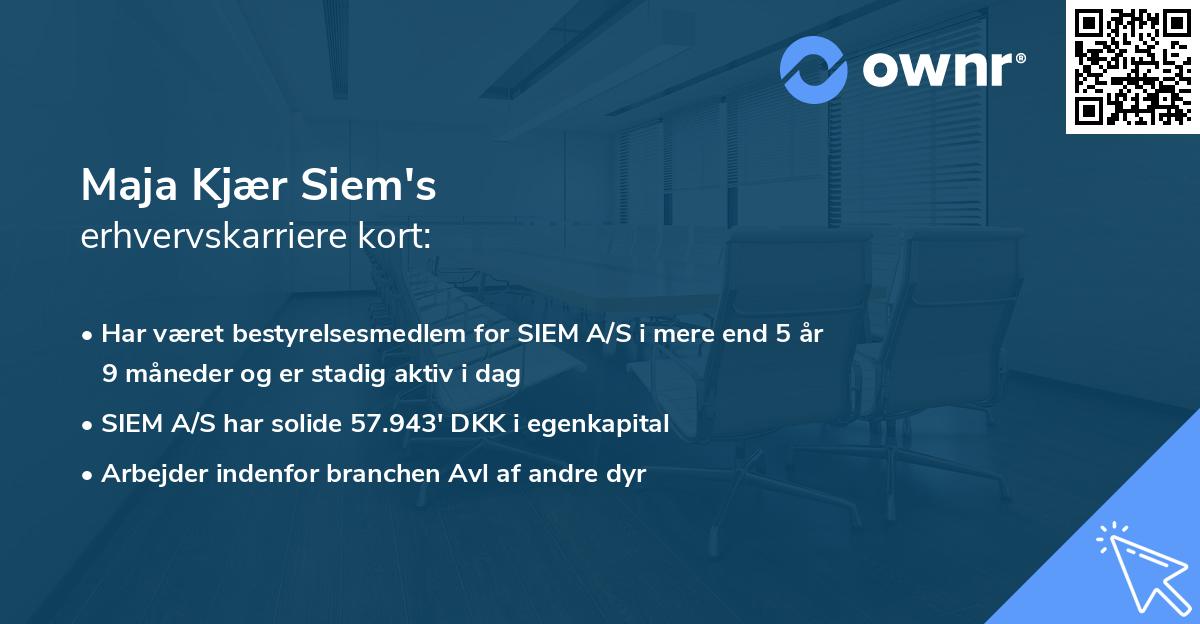 ownr®

Maja Kjær Siem's
erhvervskarriere kort:

• Har været bestyrelsesmedlem for SIEM A/S i mere end 5 år 9 måneder og er stadig aktiv i dag
• SIEM A/S har solide 57.943' DKK i egenkapital
• Arbejder indenfor branchen Avl af andre dyr